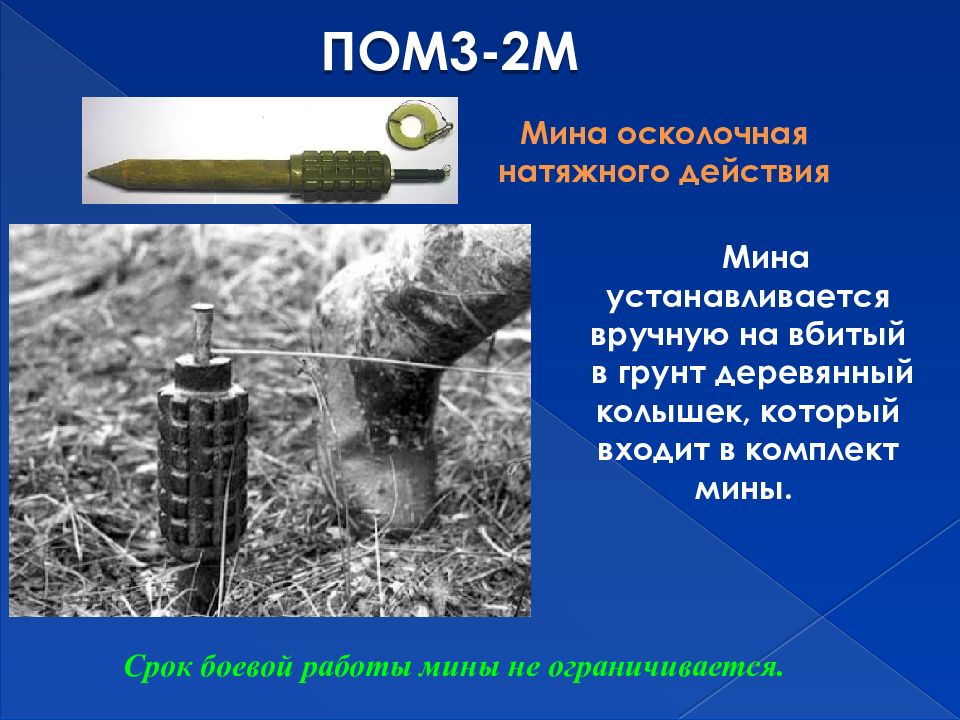 ПОМЗ-2М

Мина осколочная натяжного действия

Мина устанавливается вручную на вбитый в грунт деревянный колышек, который входит в комплект мины.

Срок боевой работы мины не ограничивается.